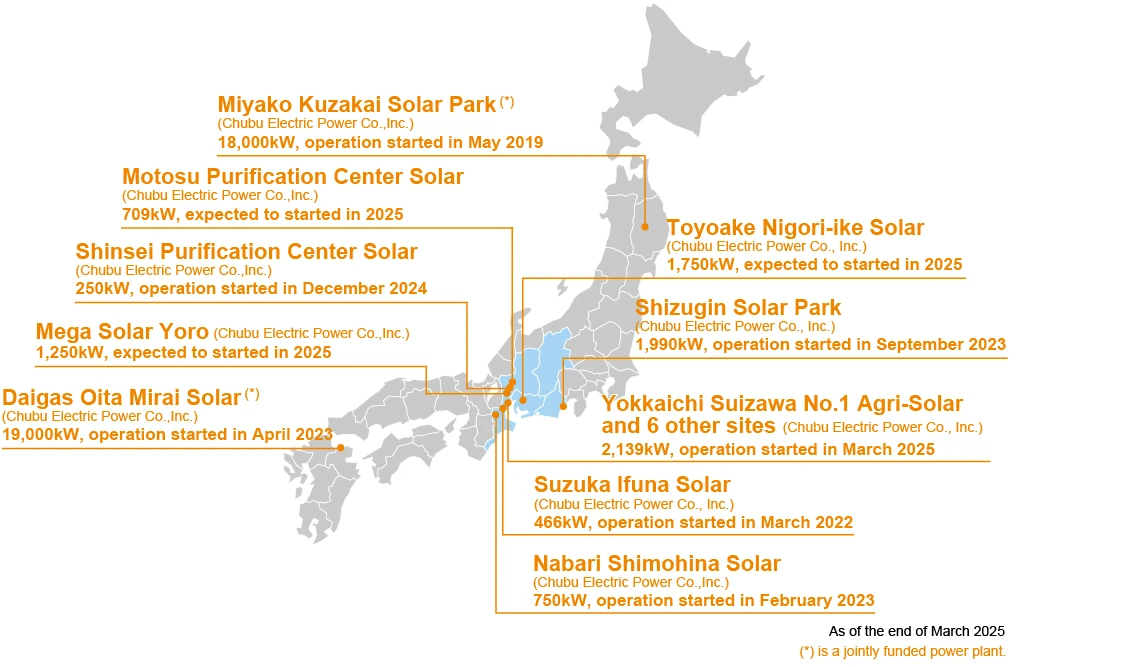 Miyako Kuzakai Solar Park (*)
(Chubu Electric Power Co.,Inc.)
18,000kW, operation started in May 2019

Motosu Purification Center Solar
(Chubu Electric Power Co.,Inc.)
709kW, expected to started in 2025

Shinsei Purification Center Solar
(Chubu Electric Power Co.,Inc.)
250kW, operation started in December 2024

Mega Solar Yoro (Chubu Electric Power Co.,Inc.)
1,250kW, expected to started in 2025

Daigas Oita Mirai Solar (*)
(Chubu Electric Power Co.,Inc.)
19,000kW, operation started in April 2023

Toyoake Nigori-ike Solar
(Chubu Electric Power Co., Inc.)
1,750kW, expected to started in 2025

Shizugin Solar Park
(Chubu Electric Power Co., Inc.)
1,990kW, operation started in September 2023

Yokkaichi Suizawa No.1 Agri-Solar and 6 other sites (Chubu Electric Power Co., Inc.)
2,139kW, operation started in March 2025

Suzuka Ifuna Solar
(Chubu Electric Power Co., Inc.)
466kW, operation started in March 2022

Nabari Shimohina Solar
(Chubu Electric Power Co.,Inc.)
750kW, operation started in February 2023

As of the end of March 2025
(*) is a jointly funded power plant.